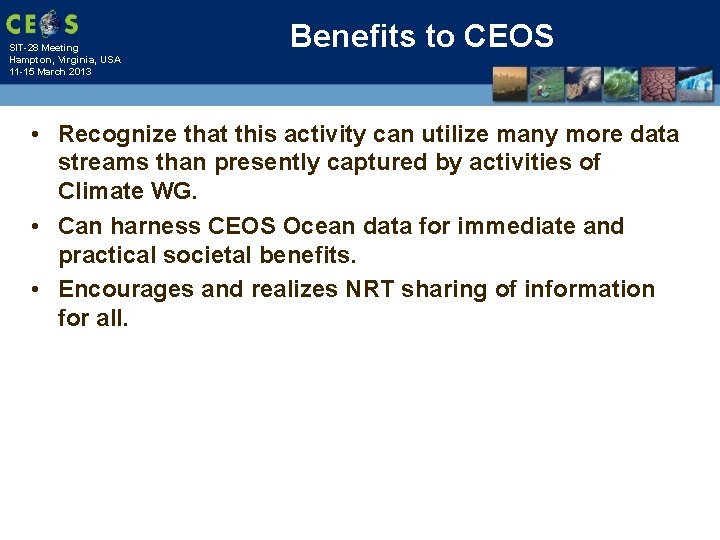 CEOS

SIT-28 Meeting
Hampton, Virginia, USA
11-15 March 2013

Benefits to CEOS

• Recognize that this activity can utilize many more data streams than presently captured by activities of Climate WG.
• Can harness CEOS Ocean data for immediate and practical societal benefits.
• Encourages and realizes NRT sharing of information for all.